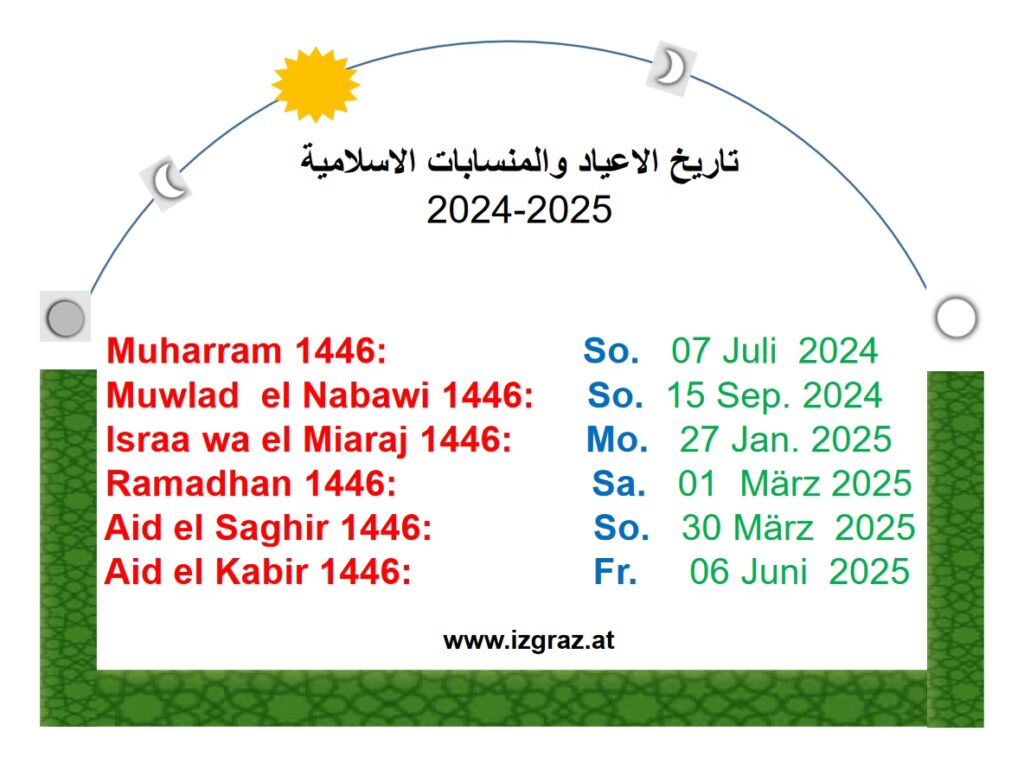 تاريخ الاعياد والمنسابات الاسلامية
2024-2025

Muharram 1446: So. 07 Juli 2024
Muwlad el Nabawi 1446: So. 15 Sep. 2024
Israa wa el Miaraj 1446: Mo. 27 Jan. 2025
Ramadhan 1446: Sa. 01 März 2025
Aid el Saghir 1446: So. 30 März 2025
Aid el Kabir 1446: Fr. 06 Juni 2025

www.izgraz.at